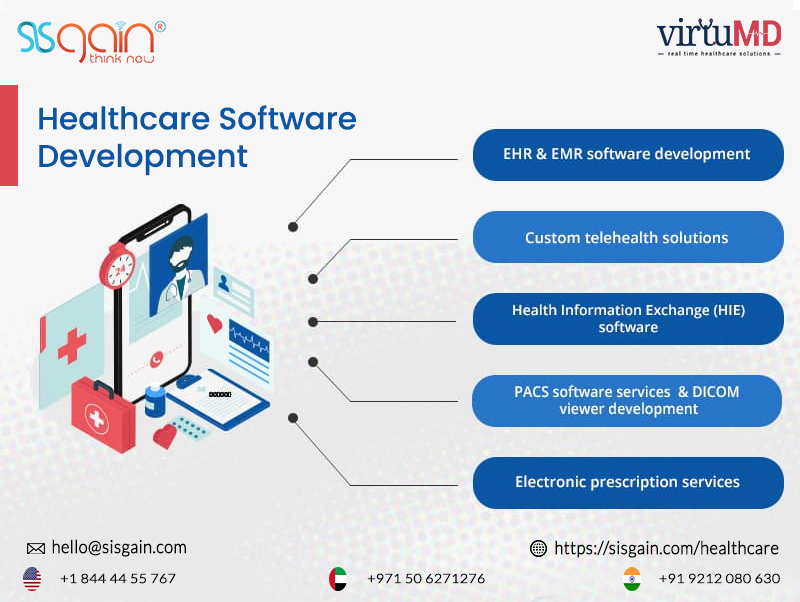 sisgain®
think new

virtuMD
real time healthcare solutions

Healthcare Software Development

24

EHR & EMR software development

Custom telehealth solutions

Health Information Exchange (HIE) software

PACS software services & DICOM viewer development

Electronic prescription services

hello@sisgain.com

https://sisgain.com/healthcare

+1 844 44 55 767

+971 50 6271276

+91 9212 080 630